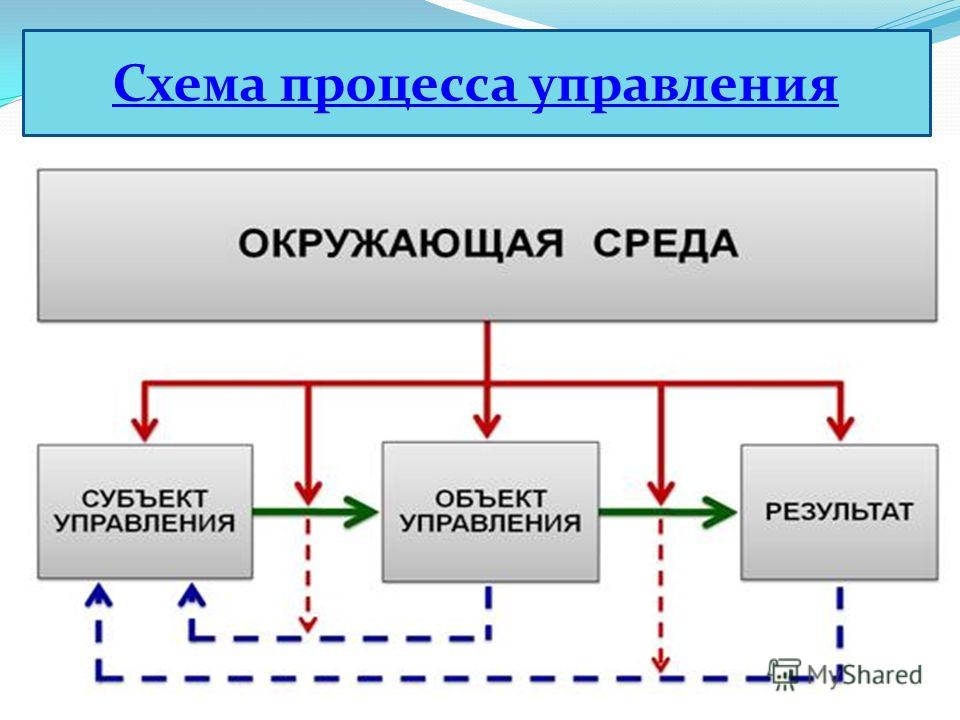 Схема процесса управления

ОКРУЖАЮЩАЯ СРЕДА

СУБЪЕКТ УПРАВЛЕНИЯ

ОБЪЕКТ УПРАВЛЕНИЯ

РЕЗУЛЬТАТ

MyShared